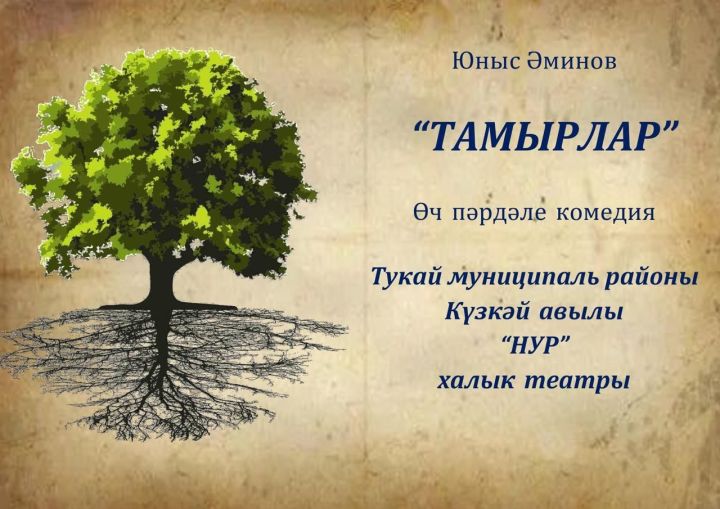 Юныс Әминов

“ТАМЫРЛАР”

Өч пәрдәле комедия

Тукай муниципаль районы
Күзкәй авылы
“НУР”
халык театры